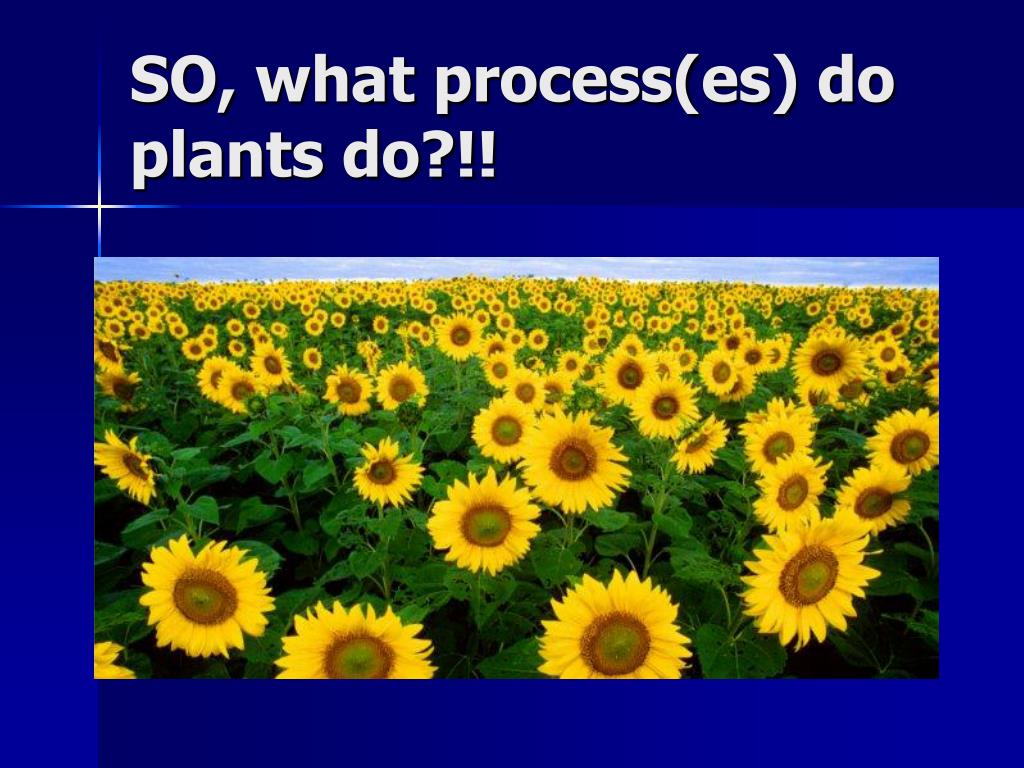 SO, what process(es) do plants do?!!